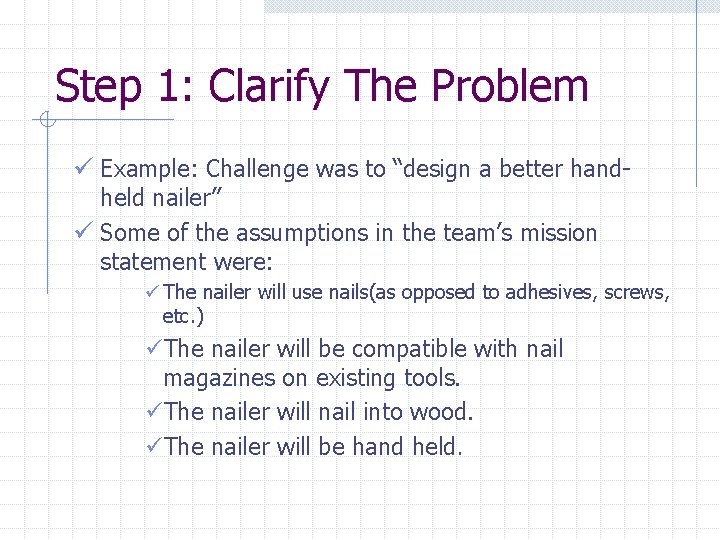 Step 1: Clarify The Problem

✓ Example: Challenge was to "design a better hand-held nailer"
✓ Some of the assumptions in the team's mission statement were:
✓ The nailer will use nails(as opposed to adhesives, screws, etc.)
✓ The nailer will be compatible with nail magazines on existing tools.
✓ The nailer will nail into wood.
✓ The nailer will be hand held.